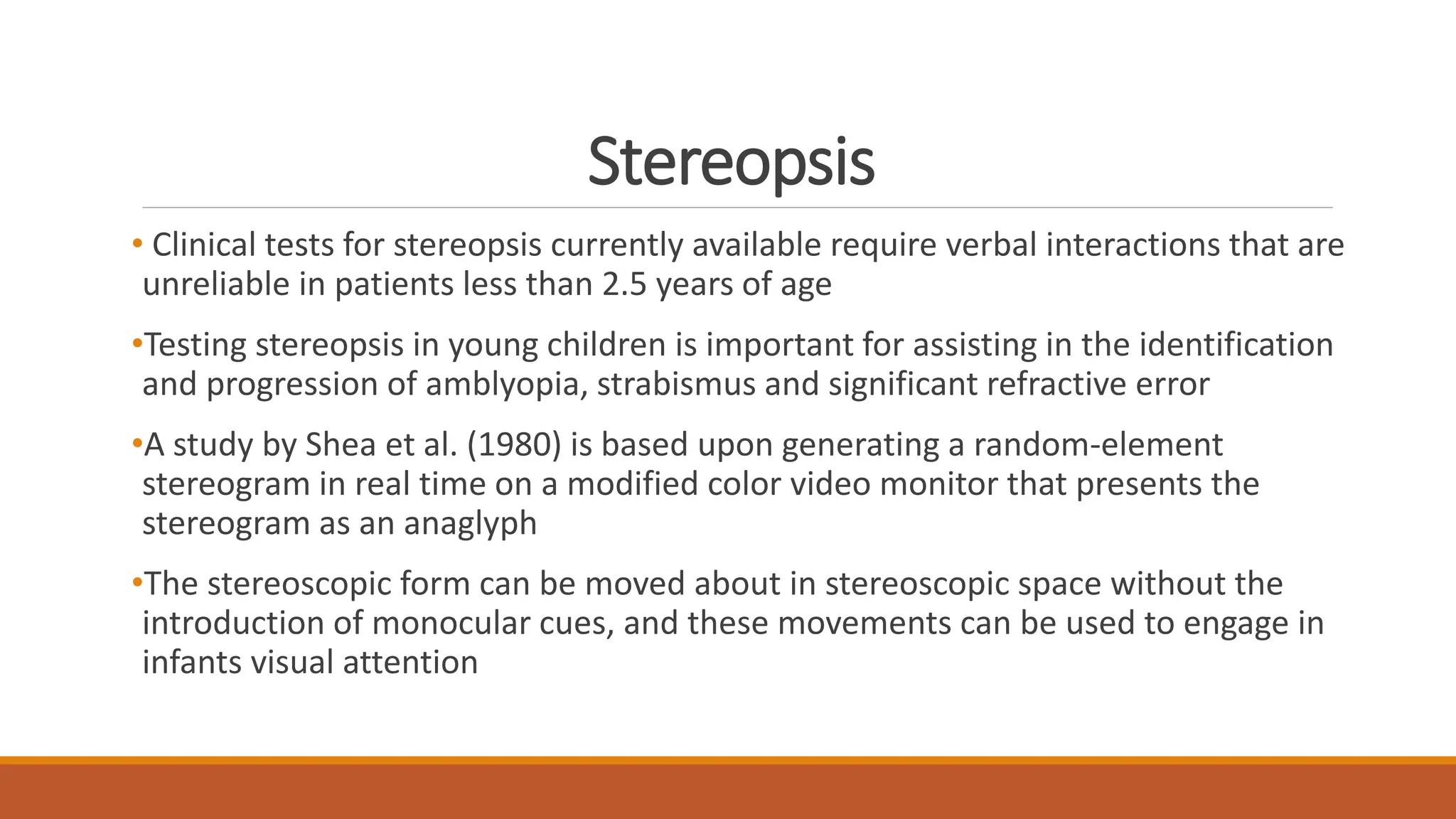 Stereopsis

• Clinical tests for stereopsis currently available require verbal interactions that are unreliable in patients less than 2.5 years of age

•Testing stereopsis in young children is important for assisting in the identification and progression of amblyopia, strabismus and significant refractive error

•A study by Shea et al. (1980) is based upon generating a random-element stereogram in real time on a modified color video monitor that presents the stereogram as an anaglyph

•The stereoscopic form can be moved about in stereoscopic space without the introduction of monocular cues, and these movements can be used to engage in infants visual attention